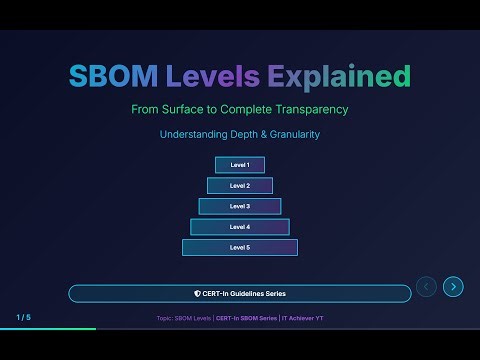 SBOM Levels Explained

From Surface to Complete Transparency

Understanding Depth & Granularity

Level 1

Level 2

Level 3

Level 4

Level 5

CERT-In Guidelines Series

1 / 5

Topic: SBOM Levels | CERT-In SBOM Series | IT Achiever YT